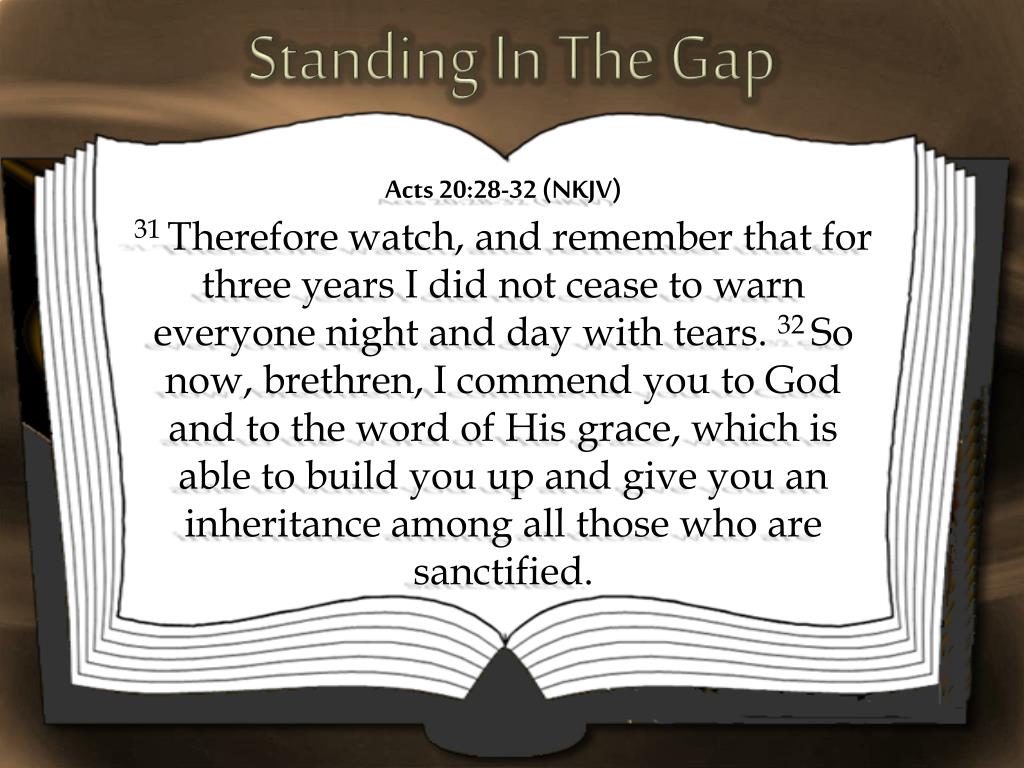 Standing In The Gap

Acts 20:28-32 (NKJV)

$^{31}$ Therefore watch, and remember that for three years I did not cease to warn everyone night and day with tears. $^{32}$ So now, brethren, I commend you to God and to the word of His grace, which is able to build you up and give you an inheritance among all those who are sanctified.